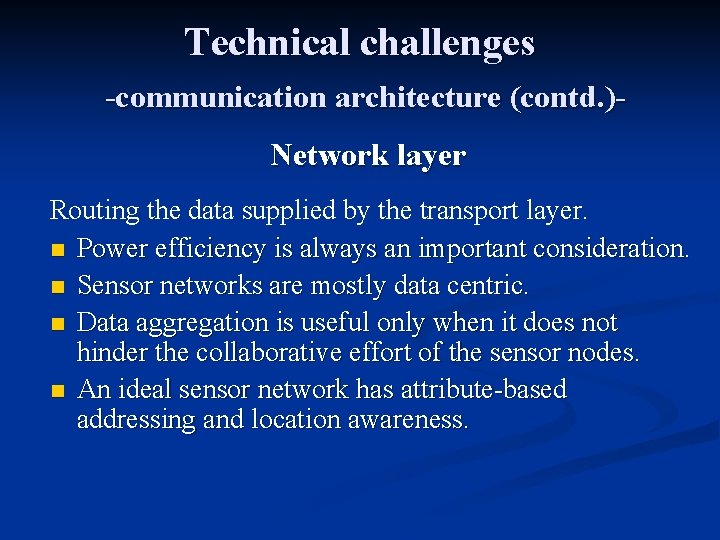 Technical challenges
-communication architecture (contd.)-

Network layer

Routing the data supplied by the transport layer.

- Power efficiency is always an important consideration.
- Sensor networks are mostly data centric.
- Data aggregation is useful only when it does not hinder the collaborative effort of the sensor nodes.
- An ideal sensor network has attribute-based addressing and location awareness.